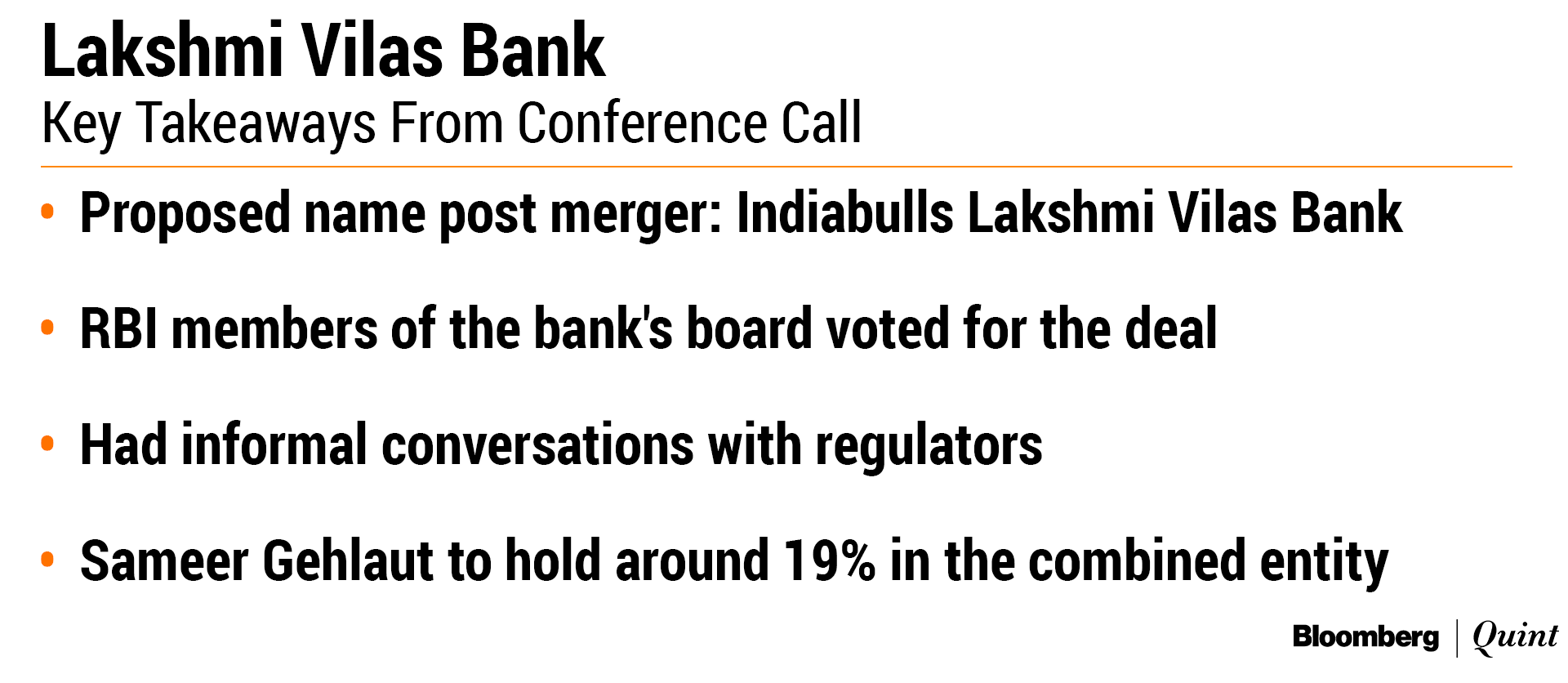 Lakshmi Vilas Bank
Key Takeaways From Conference Call

• Proposed name post merger: Indiabulls Lakshmi Vilas Bank

• RBI members of the bank's board voted for the deal

• Had informal conversations with regulators

• Sameer Gehlaut to hold around 19% in the combined entity

Bloomberg | Quint